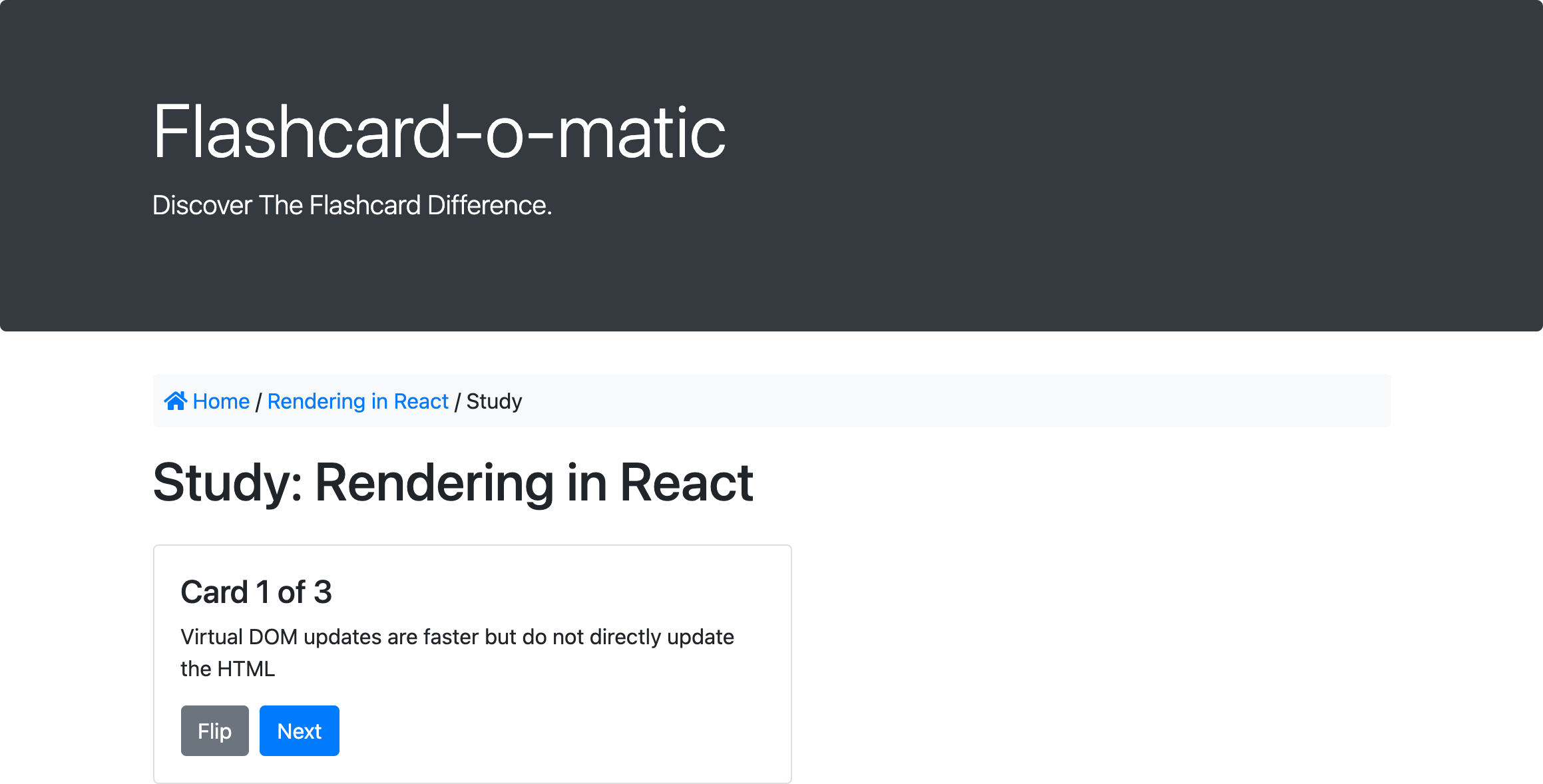 Flashcard-o-matic

Discover The Flashcard Difference.

Home / Rendering in React / Study

Study: Rendering in React

Card 1 of 3

Virtual DOM updates are faster but do not directly update the HTML

Flip Next